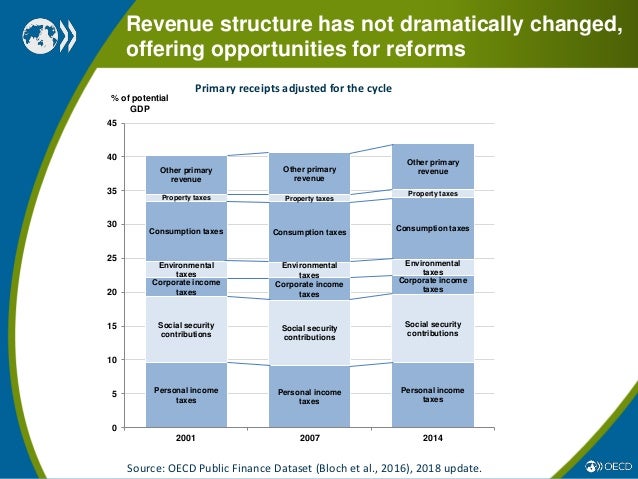 Revenue structure has not dramatically changed, offering opportunities for reforms

Primary receipts adjusted for the cycle

% of potential GDP

45
40
35
30
25
20
15
10
5
0

Other primary revenue
Property taxes
Consumption taxes
Environmental taxes
Corporate income taxes
Social security contributions
Personal income taxes

Other primary revenue
Property taxes
Consumption taxes
Environmental taxes
Corporate income taxes
Social security contributions
Personal income taxes

Other primary revenue
Property taxes
Consumption taxes
Environmental taxes
Corporate income taxes
Social security contributions
Personal income taxes

2001
2007
2014

Source: OECD Public Finance Dataset (Bloch et al., 2016), 2018 update.

OECD